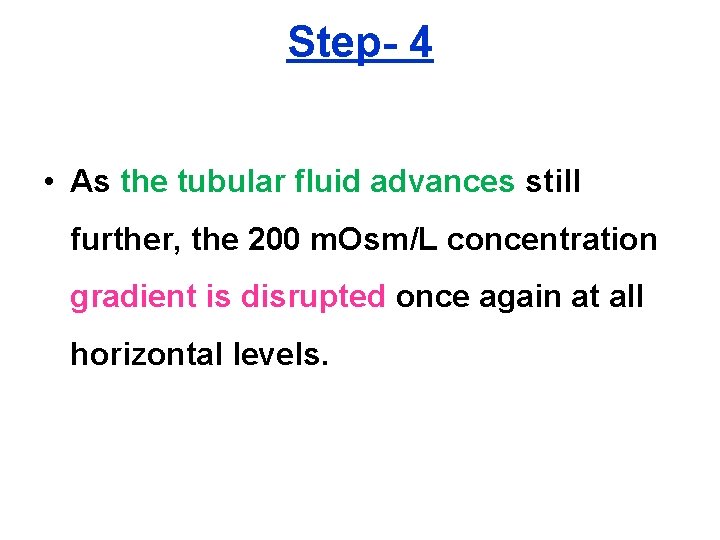 Step- 4

• As the tubular fluid advances still further, the 200 mOsm/L concentration gradient is disrupted once again at all horizontal levels.